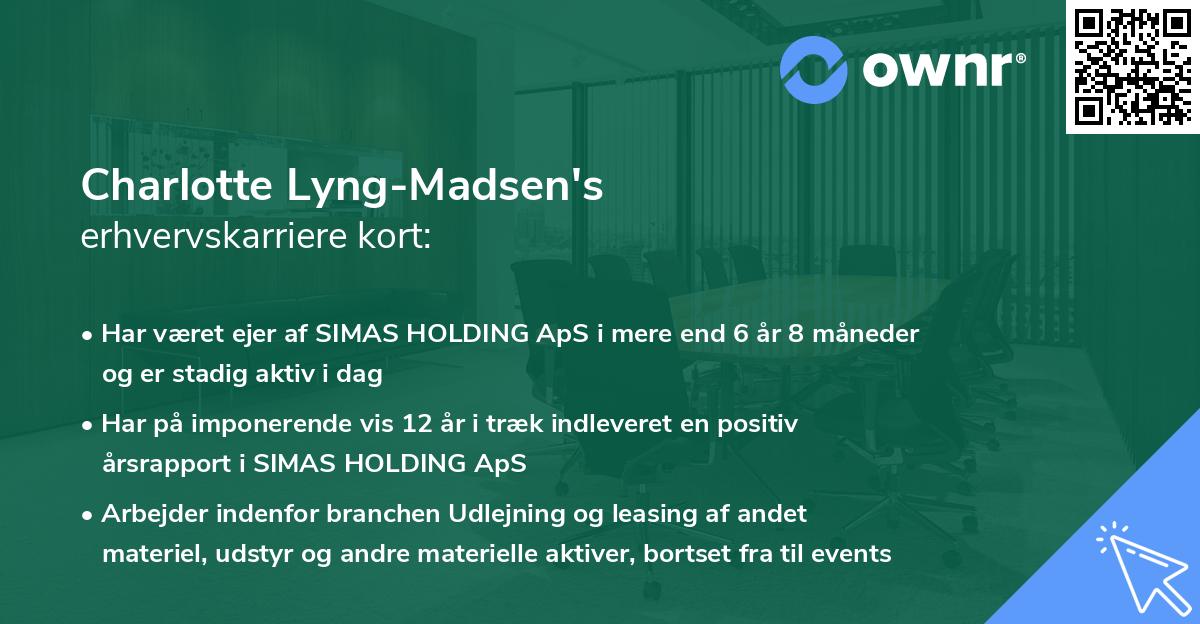 ownr®

Charlotte Lyng-Madsen's
erhvervskarriere kort:

• Har været ejer af SIMAS HOLDING ApS i mere end 6 år 8 måneder og er stadig aktiv i dag

• Har på imponerende vis 12 år i træk indleveret en positiv årsrapport i SIMAS HOLDING ApS

• Arbejder indenfor branchen Udlejning og leasing af andet materiel, udstyr og andre materielle aktiver, bortset fra til events